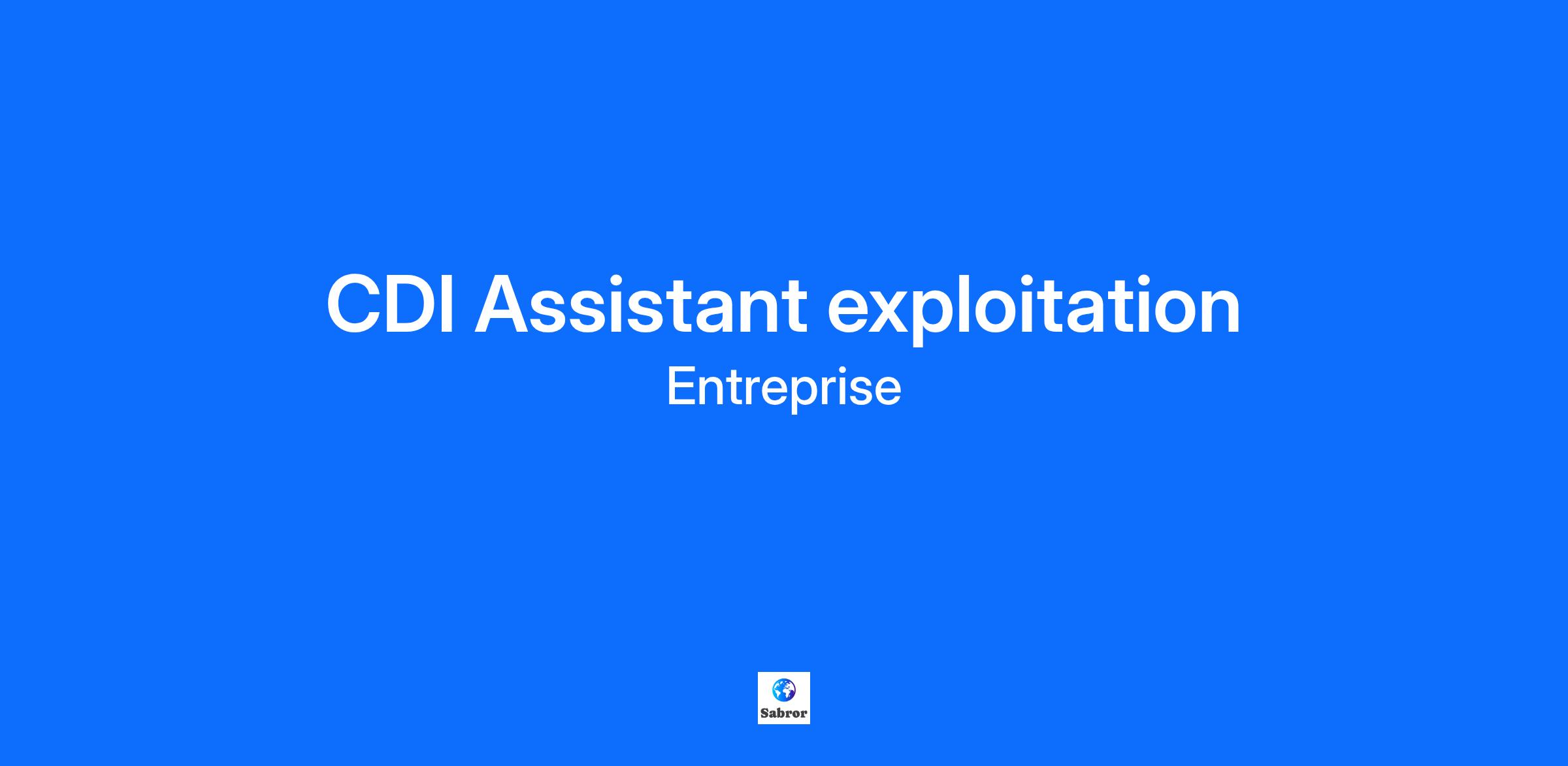 CDI Assistant exploitation

Entreprise

Sabror